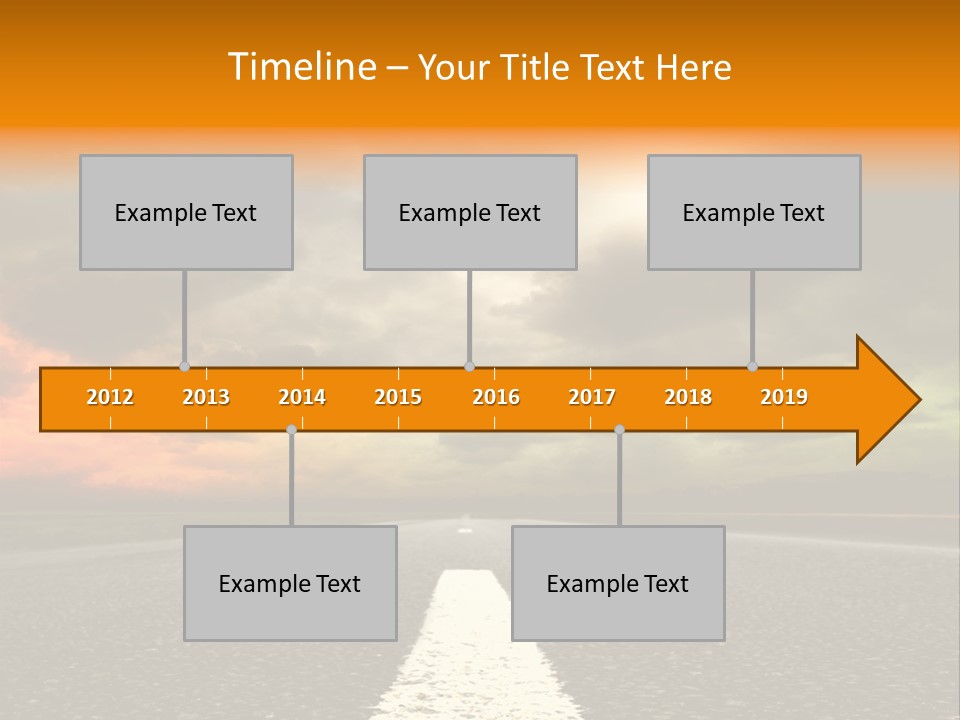 Timeline – Your Title Text Here

Example Text

Example Text

Example Text

2012 2013 2014 2015 2016 2017 2018 2019

Example Text

Example Text